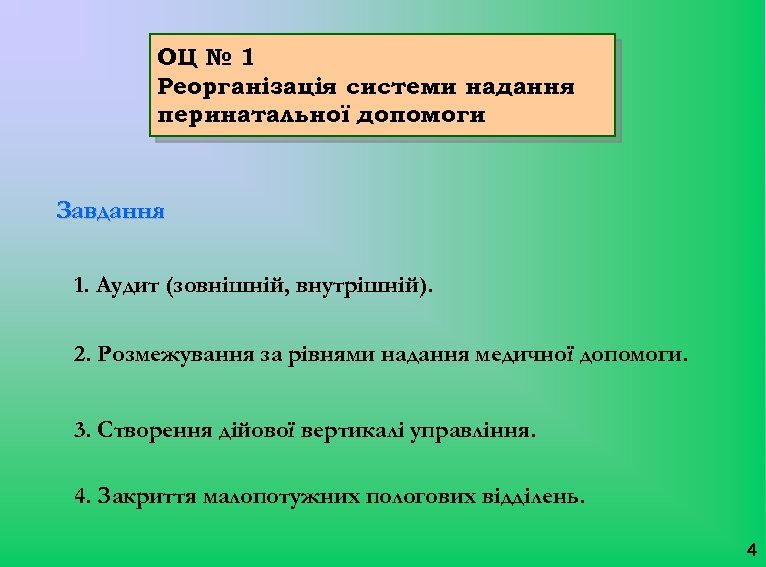 ОЦ № 1
Реорганізація системи надання перинатальної допомоги

Завдання

1. Аудит (зовнішній, внутрішній).

2. Розмежування за рівнями надання медичної допомоги.

3. Створення дійової вертикалі управління.

4. Закриття малопотужних пологових відділень.

4